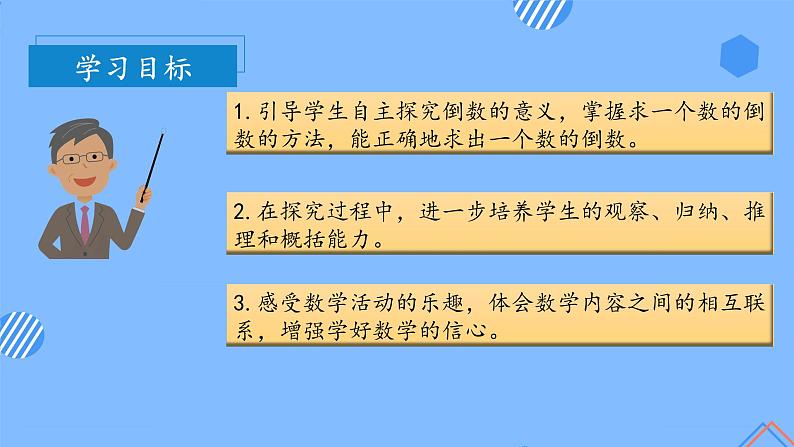 学习目标

1. 引导学生自主探究倒数的意义，掌握求一个数的倒数的方法，能正确地求出一个数的倒数。

2. 在探究过程中，进一步培养学生的观察、归纳、推理和概括能力。

3. 感受数学活动的乐趣，体会数学内容之间的相互联系，增强学好数学的信心。